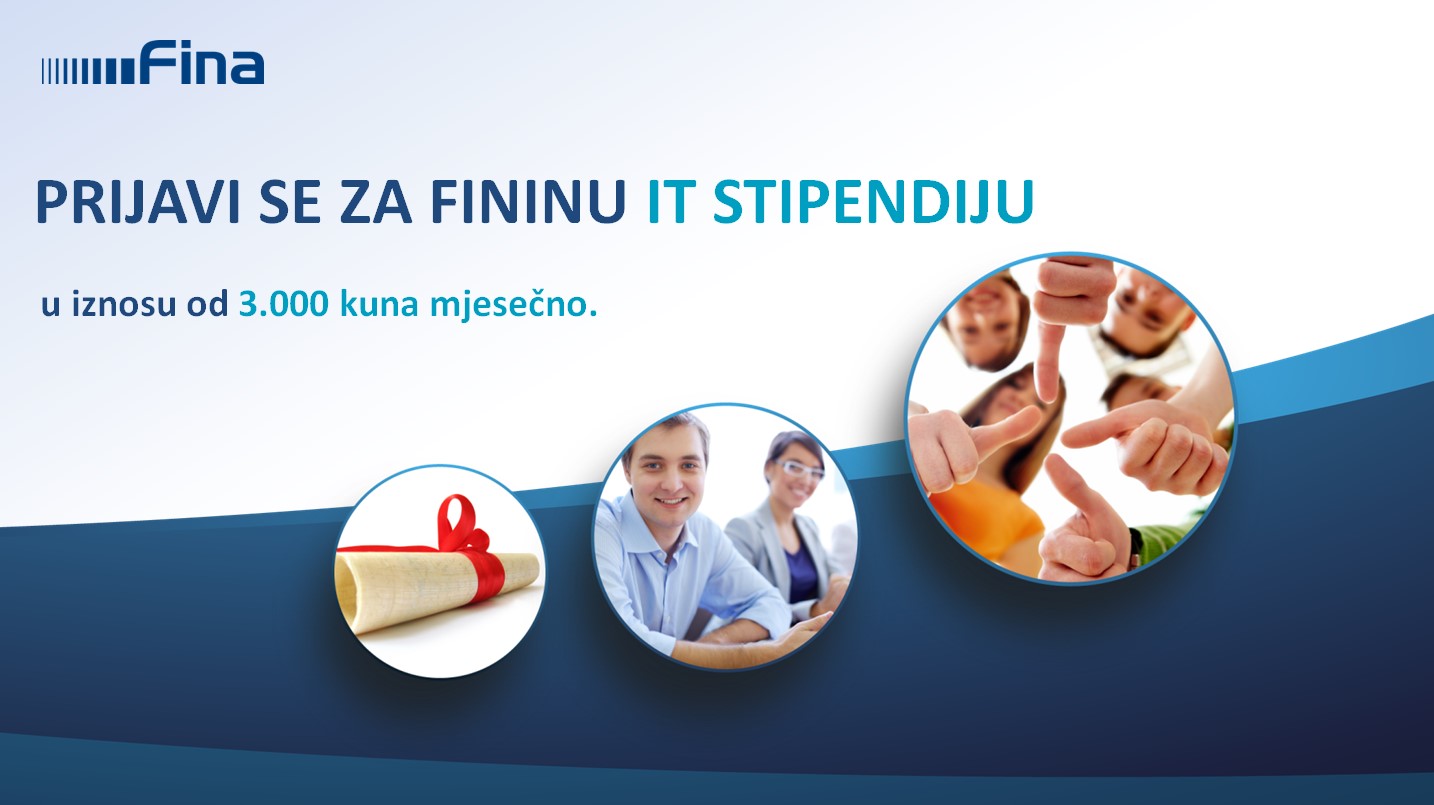 Fina

PRIJAVI SE ZA FININU IT STIPENDIJU

u iznosu od 3.000 kuna mjesečno.